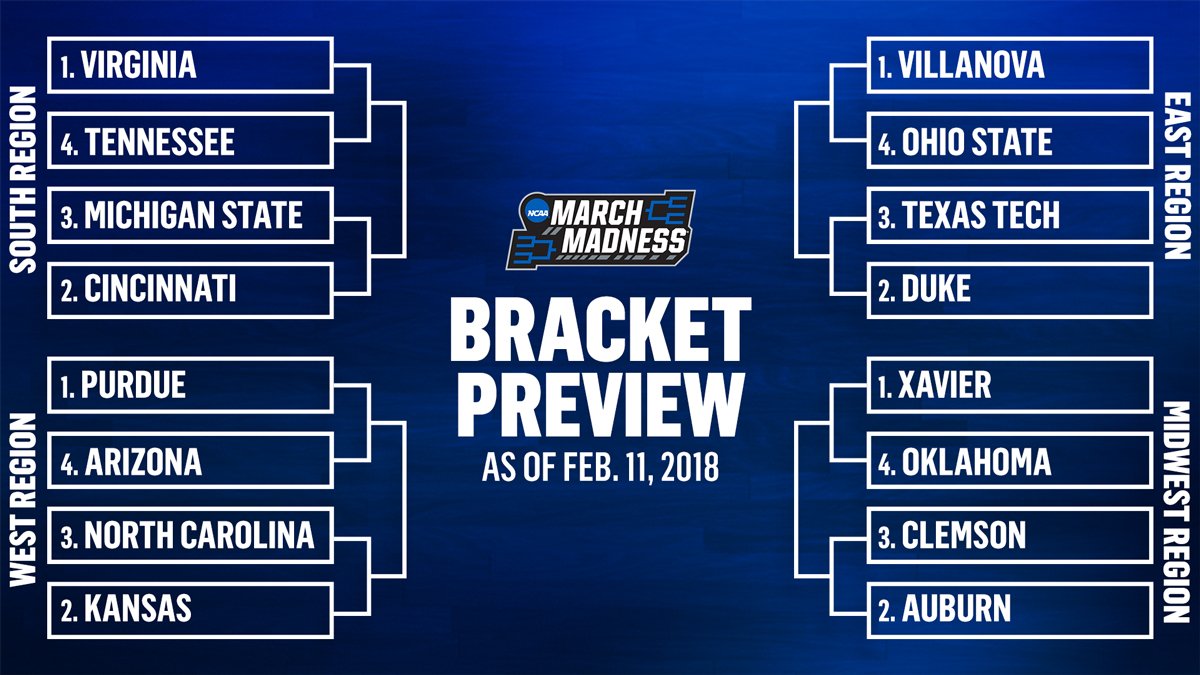 SOUTH REGION

1. VIRGINIA

4. TENNESSEE

3. MICHIGAN STATE

2. CINCINNATI

WEST REGION

1. PURDUE

4. ARIZONA

3. NORTH CAROLINA

2. KANSAS

NCAA MARCH MADNESS

BRACKET PREVIEW

AS OF FEB. 11, 2018

EAST REGION

1. VILLANOVA

4. OHIO STATE

3. TEXAS TECH

2. DUKE

MIDWEST REGION

1. XAVIER

4. OKLAHOMA

3. CLEMSON

2. AUBURN